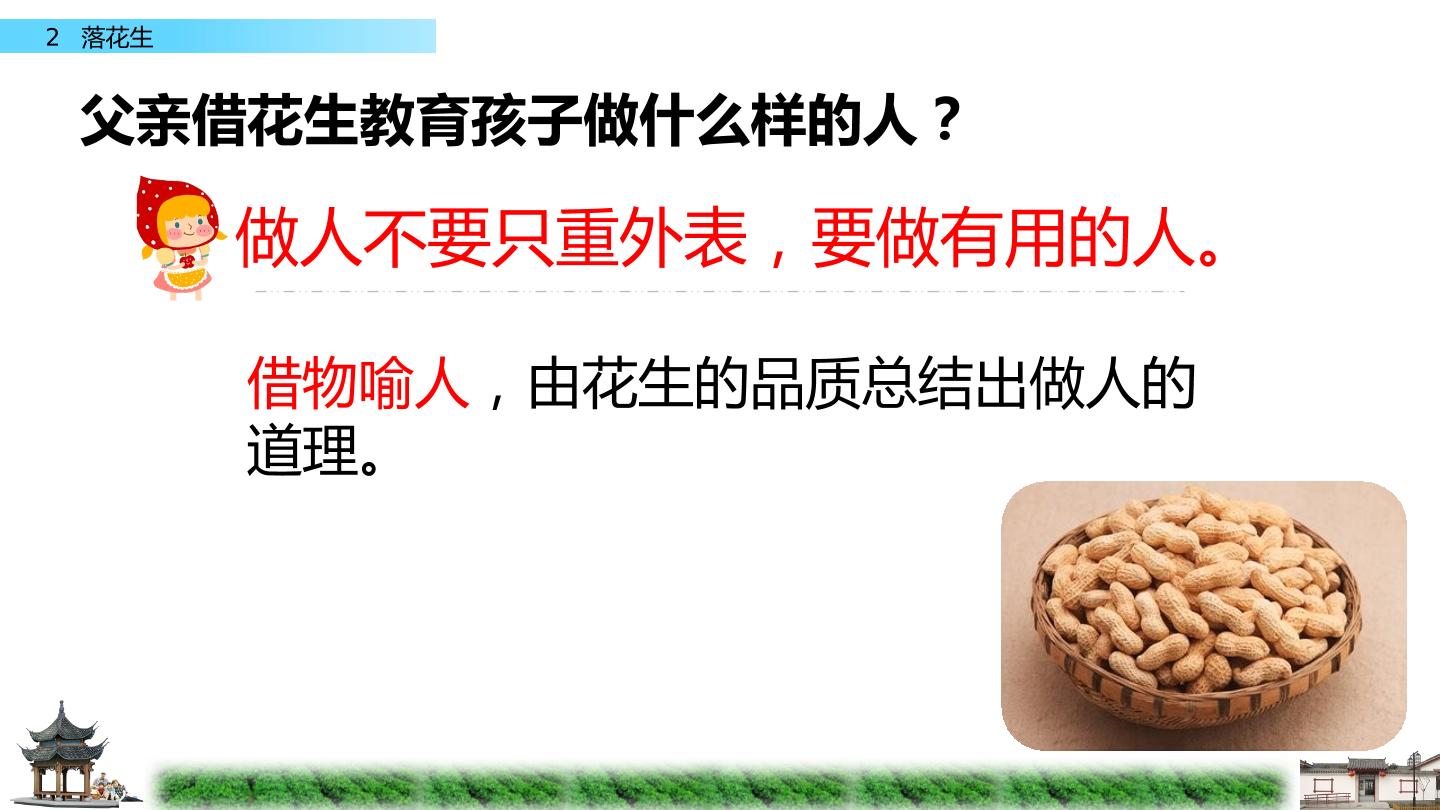 2 落花生

父亲借花生教育孩子做什么样的人？

做人不要只重外表，要做有用的人。

借物喻人，由花生的品质总结出做人的道理。